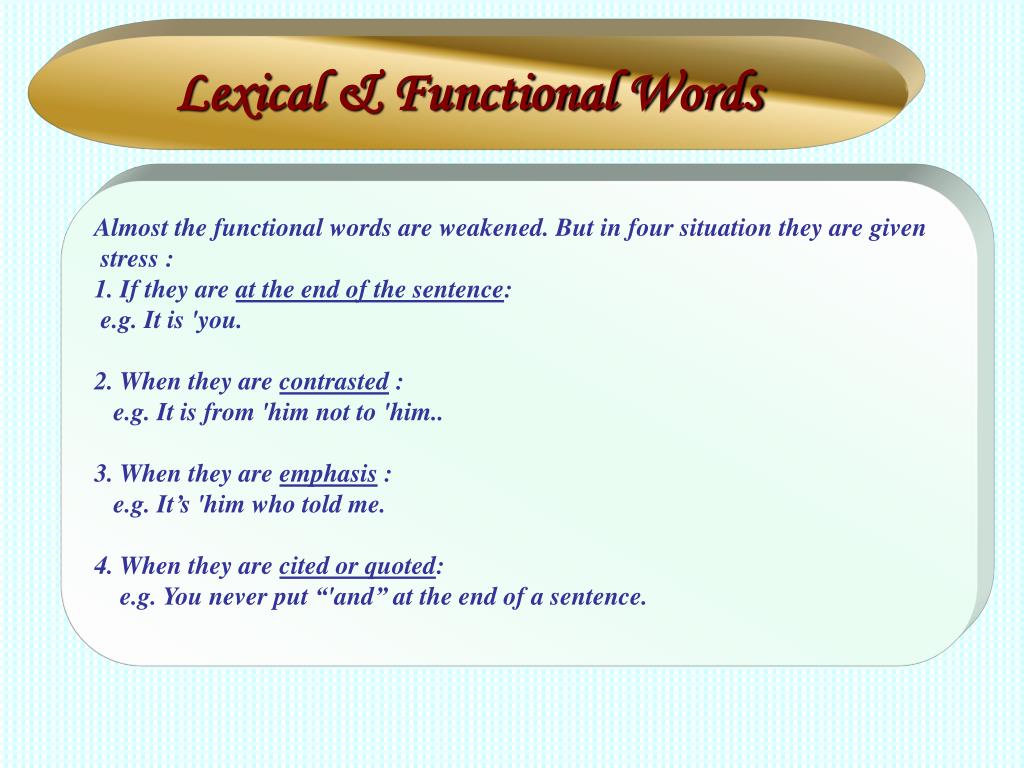 Lexical & Functional Words

Almost the functional words are weakened. But in four situation they are given stress :
1. If they are at the end of the sentence:
e.g. It is 'you.

2. When they are contrasted :
e.g. It is from 'him not to 'him..

3. When they are emphasis :
e.g. It’s 'him who told me.

4. When they are cited or quoted:
e.g. You never put “'and” at the end of a sentence.